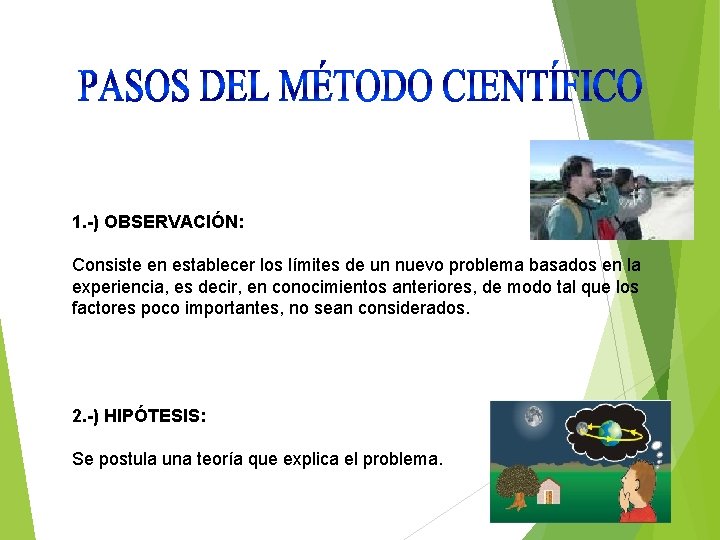 PASOS DEL MÉTODO CIENTÍFICO

1.-) OBSERVACIÓN:

Consiste en establecer los límites de un nuevo problema basados en la experiencia, es decir, en conocimientos anteriores, de modo tal que los factores poco importantes, no sean considerados.

2.-) HIPÓTESIS:

Se postula una teoría que explica el problema.